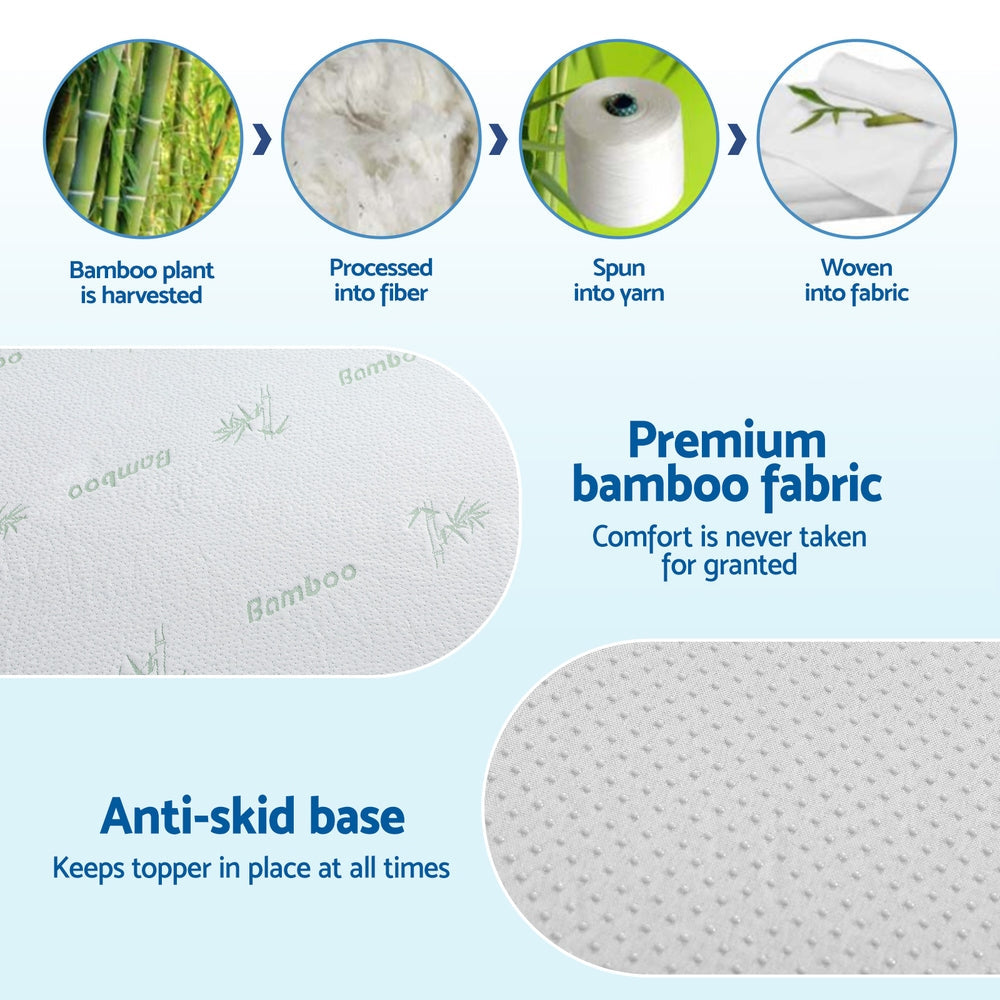 Bamboo plant is harvested

Processed into fiber

Spun into yarn

Woven into fabric

Bamboo

Bamboo

Bamboo

Premium bamboo fabric

Comfort is never taken for granted

Anti-skid base

Keeps topper in place at all times